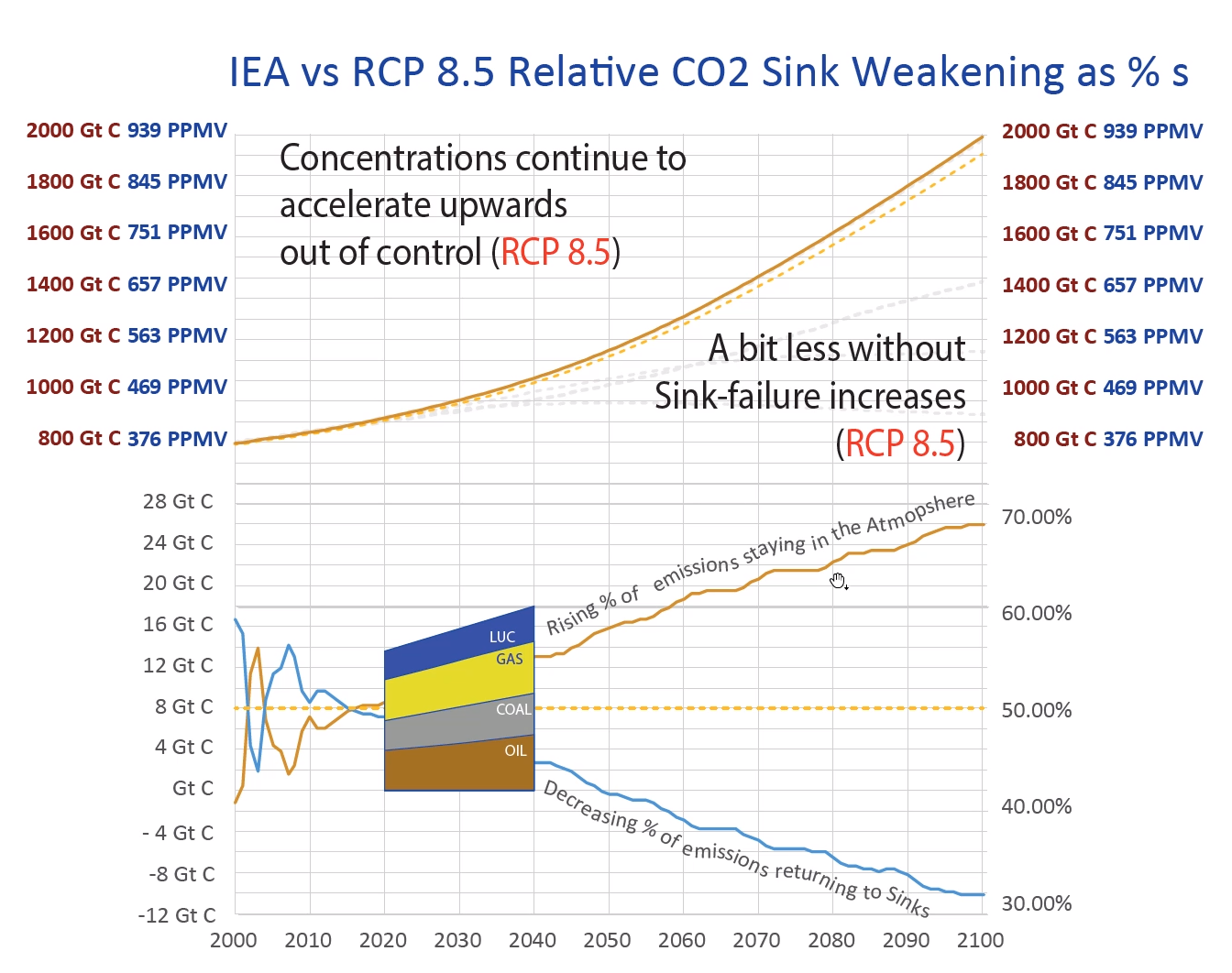 IEA vs RCP 8.5 Relative CO2 Sink Weakening as % s

2000 Gt C 939 PPMV
1800 Gt C 845 PPMV
1600 Gt C 751 PPMV
1400 Gt C 657 PPMV
1200 Gt C 563 PPMV
1000 Gt C 469 PPMV
800 Gt C 376 PPMV

Concentrations continue to accelerate upwards out of control (RCP 8.5)

A bit less without Sink-failure increases (RCP 8.5)

2000 Gt C 939 PPMV
1800 Gt C 845 PPMV
1600 Gt C 751 PPMV
1400 Gt C 657 PPMV
1200 Gt C 563 PPMV
1000 Gt C 469 PPMV
800 Gt C 376 PPMV

28 Gt C
24 Gt C
20 Gt C
16 Gt C
12 Gt C
8 Gt C
4 Gt C
Gt C
- 4 Gt C
-8 Gt C
-12 Gt C

LUC
GAS
COAL
OIL

Rising % of emissions staying in the Atmopshere

Decreasing % of emissions returning to Sinks

70.00%
60.00%
50.00%
40.00%
30.00%

2000 2010 2020 2030 2040 2050 2060 2070 2080 2090 2100